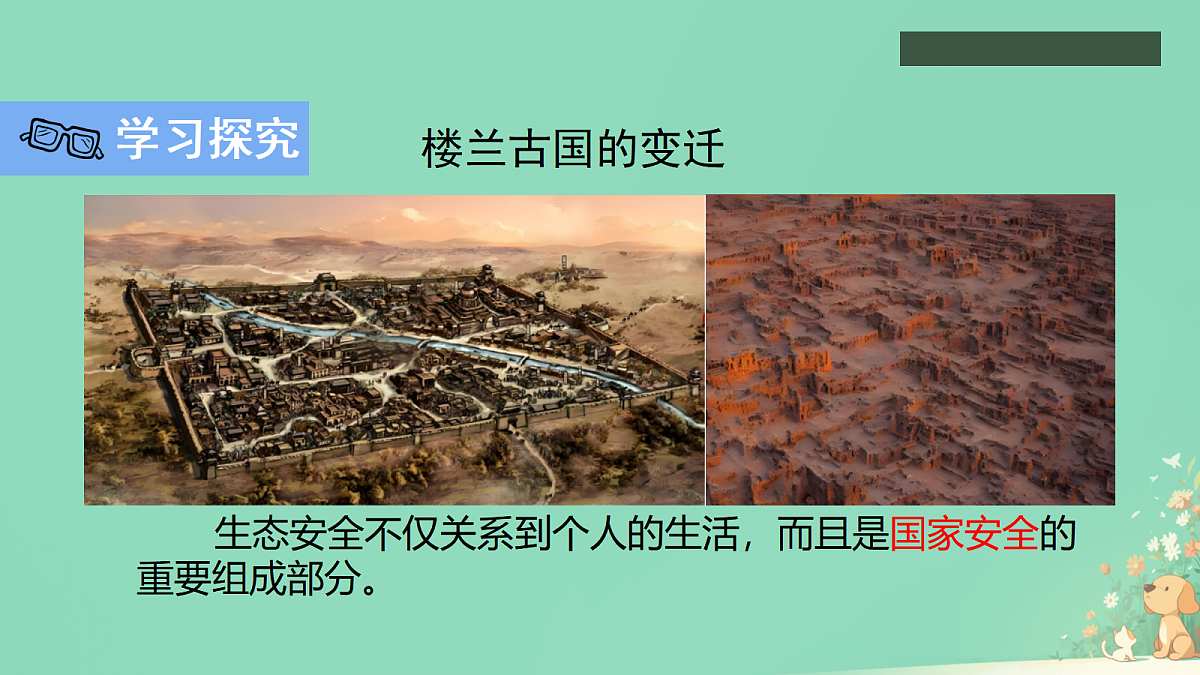 学习探究

楼兰古国的变迁

生态安全不仅关系到个人的生活，而且是国家安全的重要组成部分。